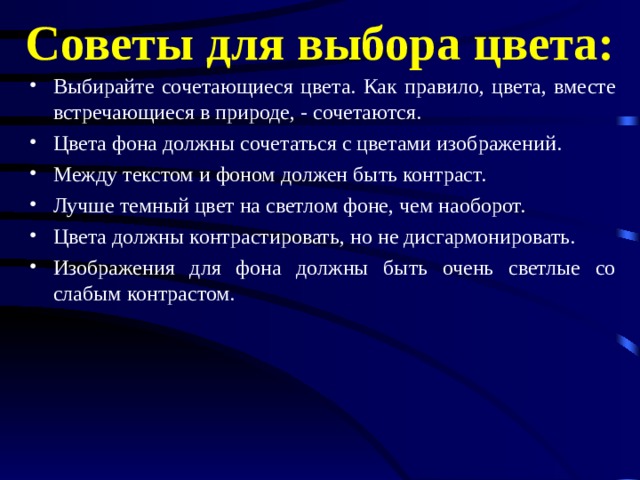 Советы для выбора цвета:

• Выбирайте сочетающиеся цвета. Как правило, цвета, вместе встречающиеся в природе, - сочетаются.
• Цвета фона должны сочетаться с цветами изображений.
• Между текстом и фоном должен быть контраст.
• Лучше темный цвет на светлом фоне, чем наоборот.
• Цвета должны контрастировать, но не дисгармонировать.
• Изображения для фона должны быть очень светлые со слабым контрастом.